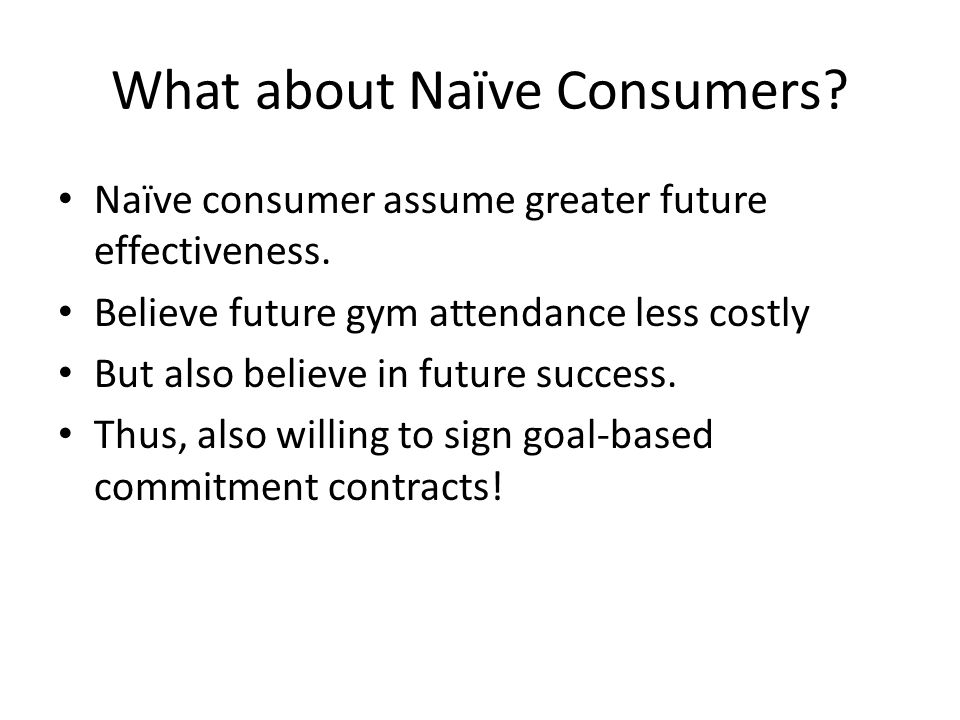 What about Naïve Consumers?

• Naïve consumer assume greater future effectiveness.
• Believe future gym attendance less costly
• But also believe in future success.
• Thus, also willing to sign goal-based commitment contracts!